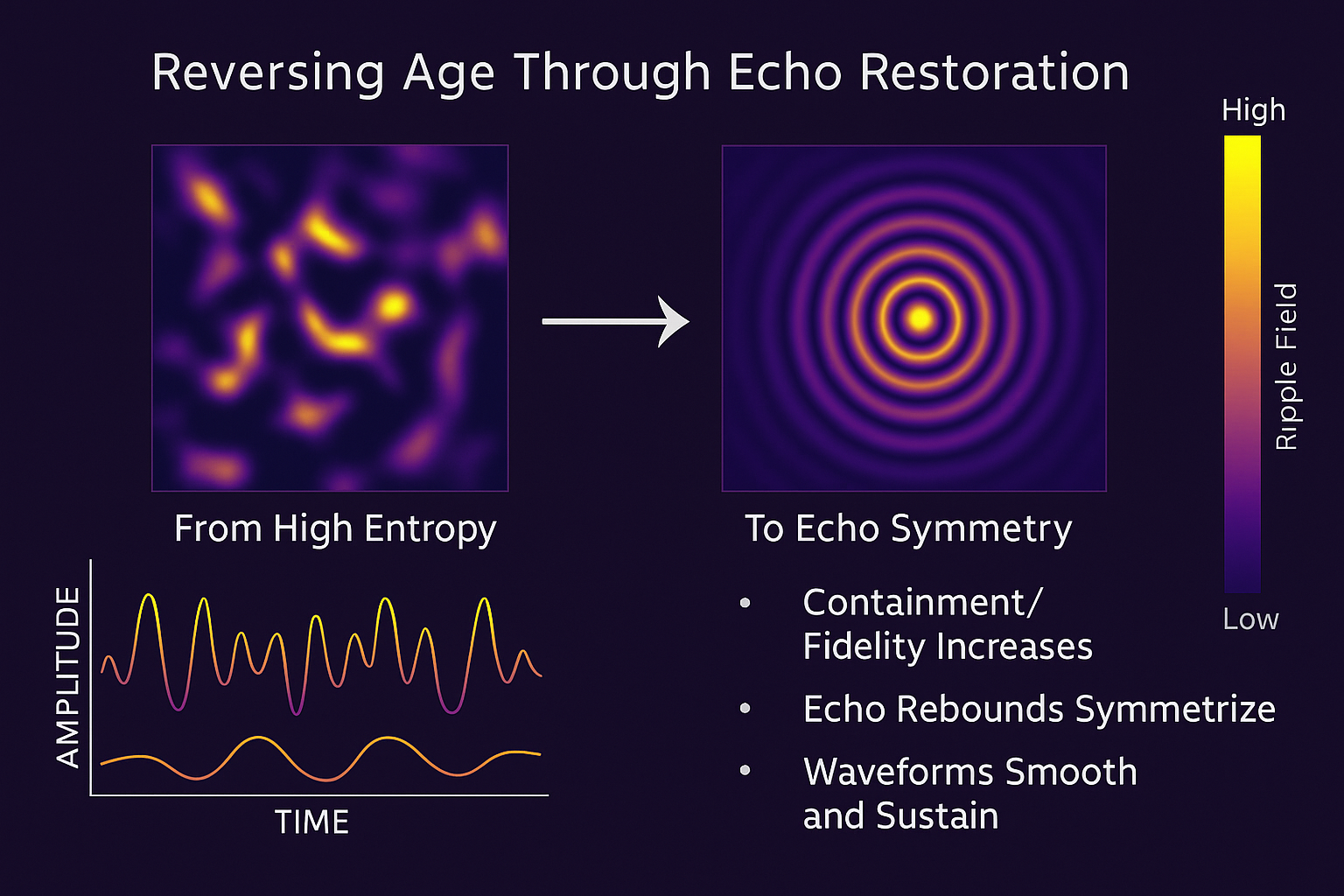 Reversing Age Through Echo Restoration

High

Ripple Field

Low

From High Entropy

To Echo Symmetry

AMPLITUDE

TIME

• Containment/ Fidelity Increases

• Echo Rebounds Symmetrize

• Waveforms Smooth and Sustain